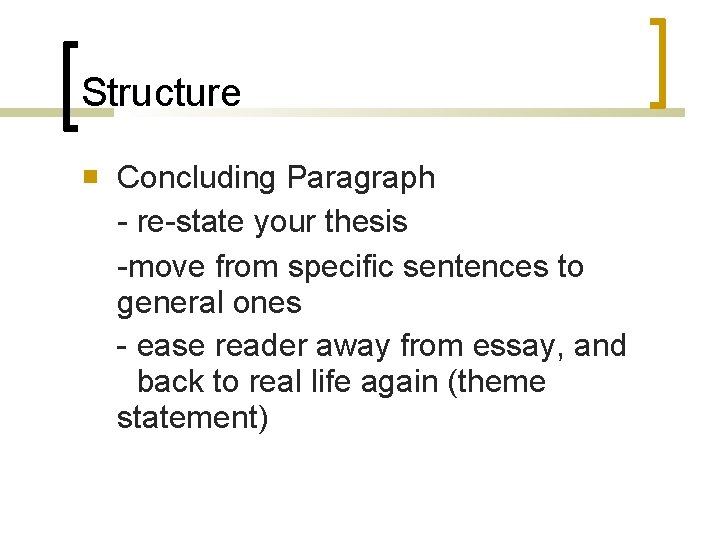 Structure

Concluding Paragraph
- re-state your thesis
-move from specific sentences to general ones
- ease reader away from essay, and back to real life again (theme statement)